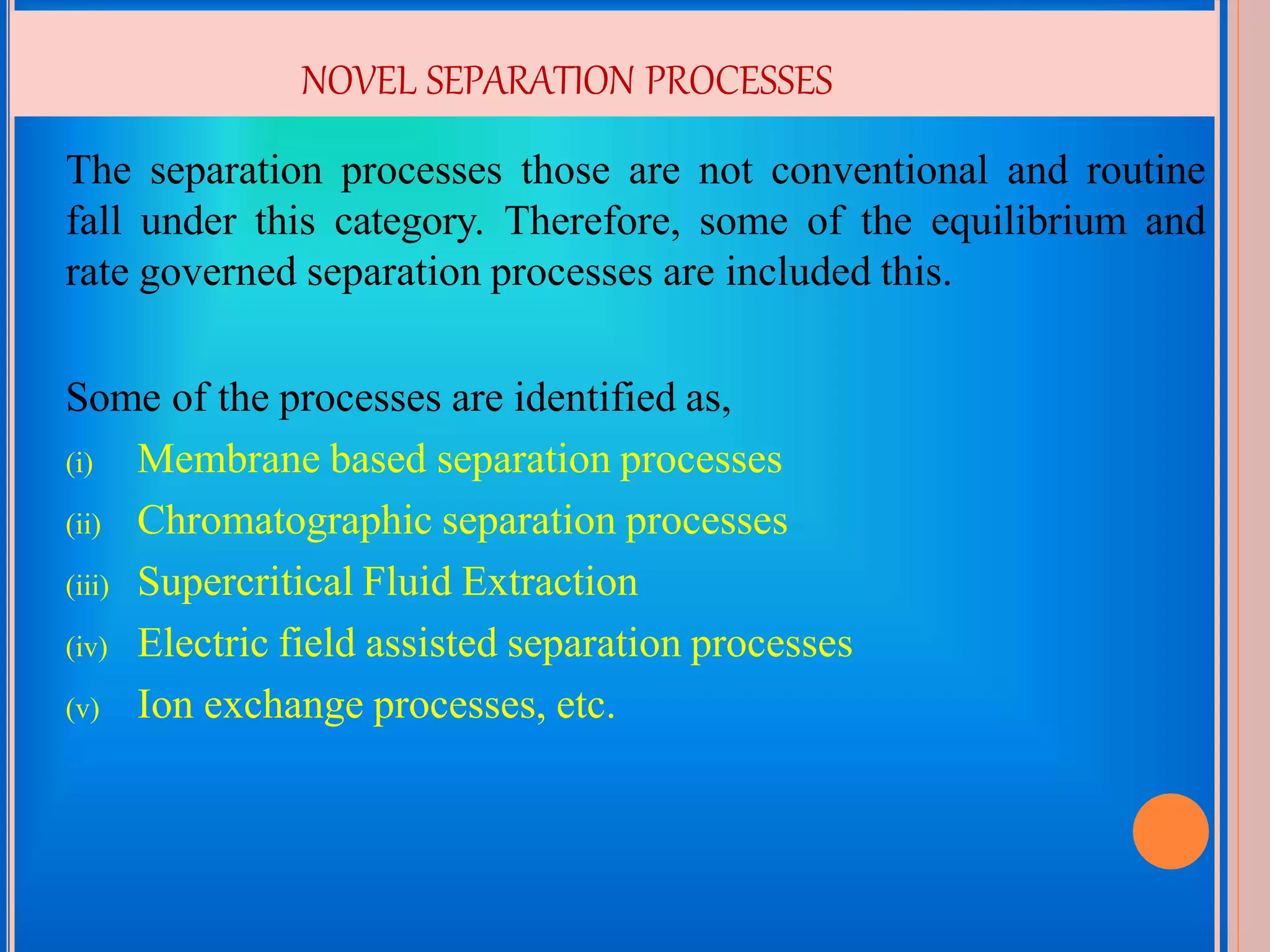 NOVEL SEPARATION PROCESSES

The separation processes those are not conventional and routine fall under this category. Therefore, some of the equilibrium and rate governed separation processes are included this.

Some of the processes are identified as,

(i) Membrane based separation processes
(ii) Chromatographic separation processes
(iii) Supercritical Fluid Extraction
(iv) Electric field assisted separation processes
(v) Ion exchange processes, etc.